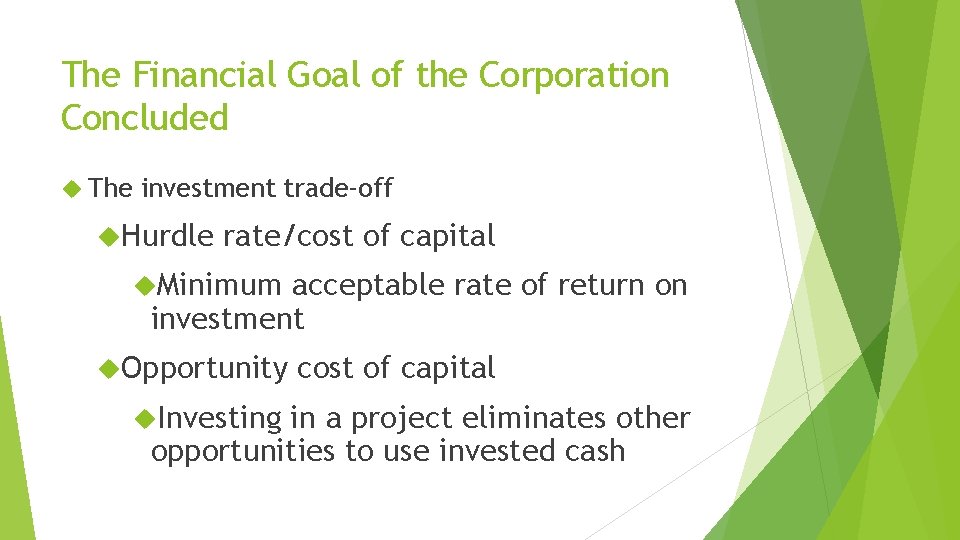 The Financial Goal of the Corporation Concluded

The investment trade-off

Hurdle rate/cost of capital

Minimum acceptable rate of return on investment

Opportunity cost of capital

Investing in a project eliminates other opportunities to use invested cash